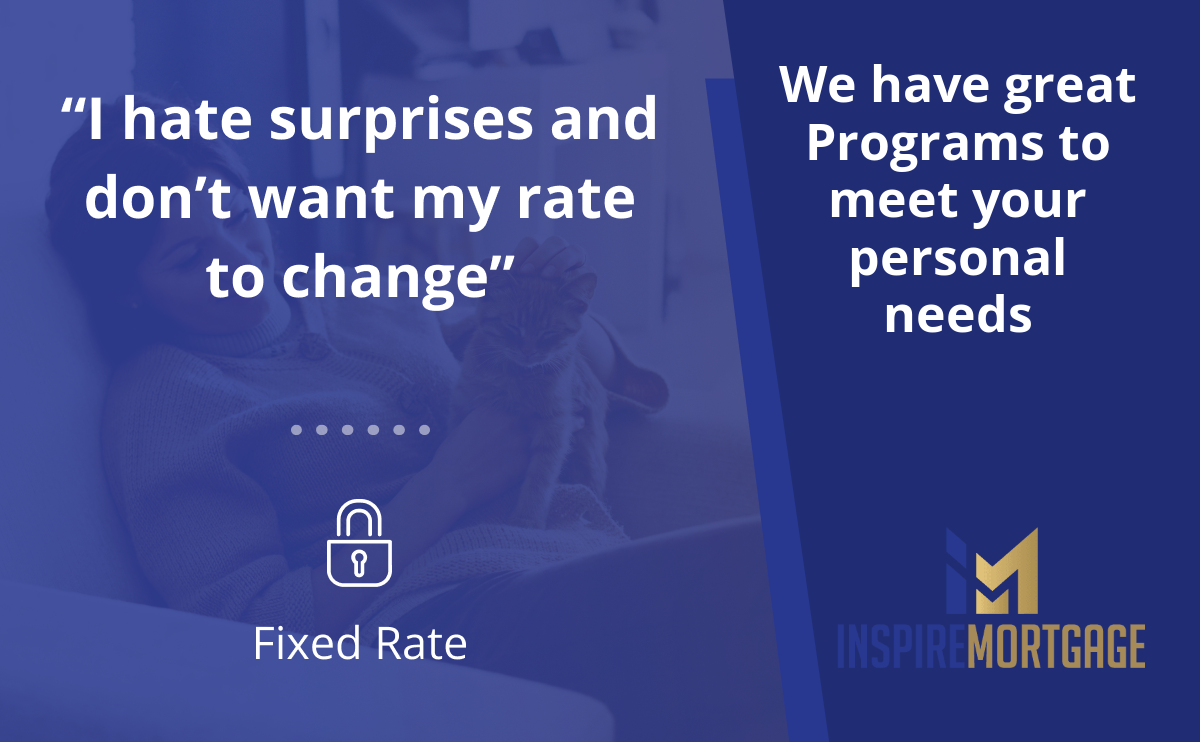 “I hate surprises and don’t want my rate to change”

Fixed Rate

We have great Programs to meet your personal needs

INSPIREMORTGAGE